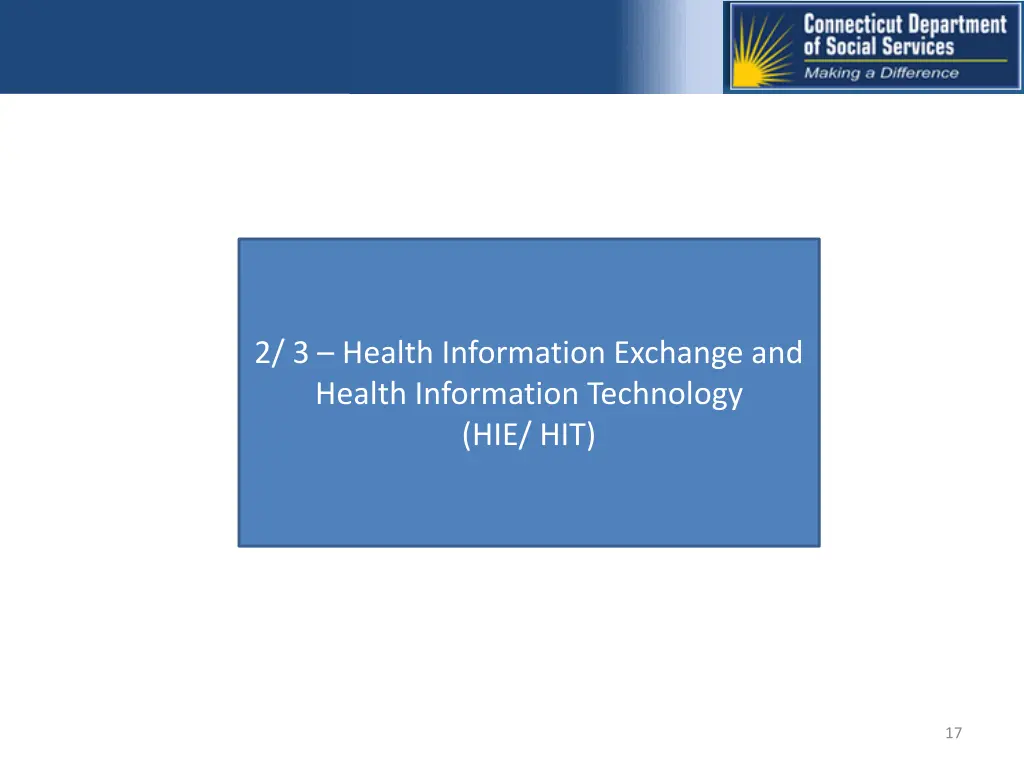 Connecticut Department of Social Services
Making a Difference

2/ 3 – Health Information Exchange and Health Information Technology (HIE/ HIT)

17